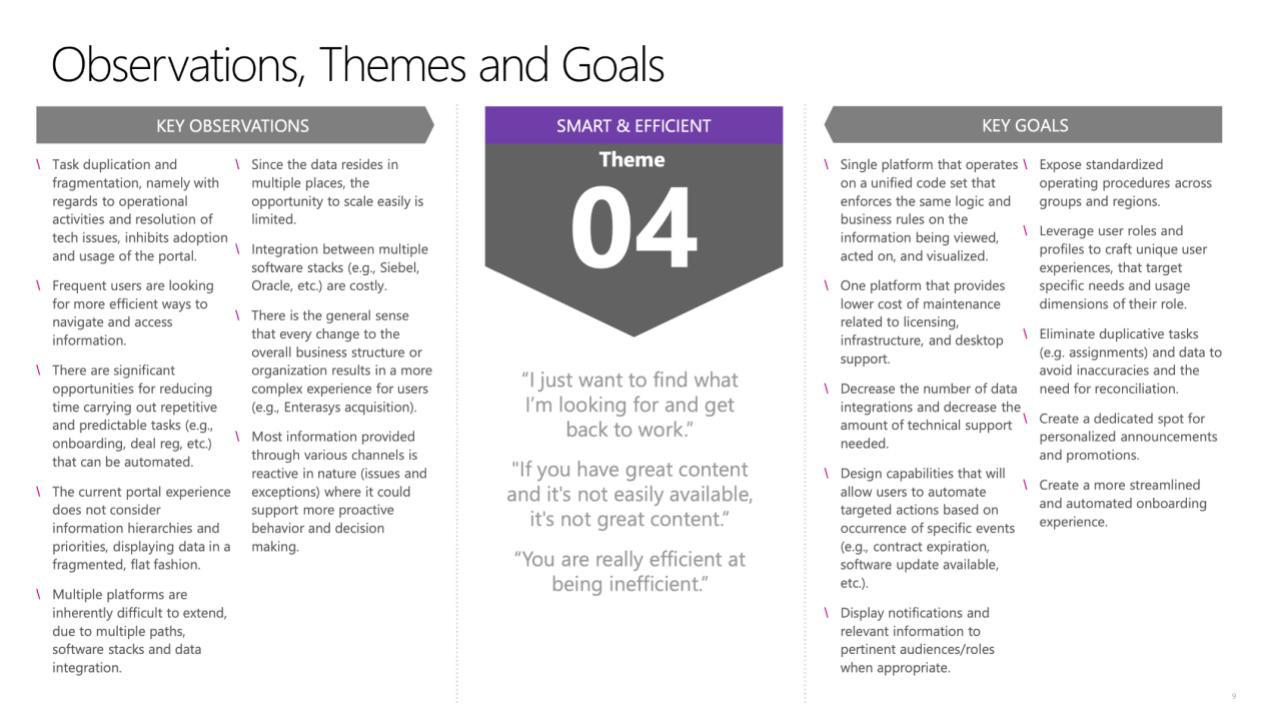 Observations, Themes and Goals

KEY OBSERVATIONS

\ Task duplication and fragmentation, namely with regards to operational activities and resolution of tech issues, inhibits adoption and usage of the portal.

\ Frequent users are looking for more efficient ways to navigate and access information.

\ There are significant opportunities for reducing time carrying out repetitive and predictable tasks (e.g., onboarding, deal reg, etc.) that can be automated.

\ The current portal experience does not consider information hierarchies and priorities, displaying data in a fragmented, flat fashion.

\ Multiple platforms are inherently difficult to extend, due to multiple paths, software stacks and data integration.

\ Since the data resides in multiple places, the opportunity to scale easily is limited.

\ Integration between multiple software stacks (e.g., Siebel, Oracle, etc.) are costly.

\ There is the general sense that every change to the overall business structure or organization results in a more complex experience for users (e.g., Enterasys acquisition).

\ Most information provided through various channels is reactive in nature (issues and exceptions) where it could support more proactive behavior and decision making.

SMART & EFFICIENT

Theme

04

“I just want to find what I’m looking for and get back to work.”

"If you have great content and it's not easily available, it's not great content.”

“You are really efficient at being inefficient.”

KEY GOALS

\ Single platform that operates on a unified code set that enforces the same logic and business rules on the information being viewed, acted on, and visualized.

\ One platform that provides lower cost of maintenance related to licensing, infrastructure, and desktop support.

\ Decrease the number of data integrations and decrease the amount of technical support needed.

\ Design capabilities that will allow users to automate targeted actions based on occurrence of specific events (e.g., contract expiration, software update available, etc.).

\ Display notifications and relevant information to pertinent audiences/roles when appropriate.

\ Expose standardized operating procedures across groups and regions.

\ Leverage user roles and profiles to craft unique user experiences, that target specific needs and usage dimensions of their role.

\ Eliminate duplicative tasks (e.g. assignments) and data to avoid inaccuracies and the need for reconciliation.

\ Create a dedicated spot for personalized announcements and promotions.

\ Create a more streamlined and automated onboarding experience.

9